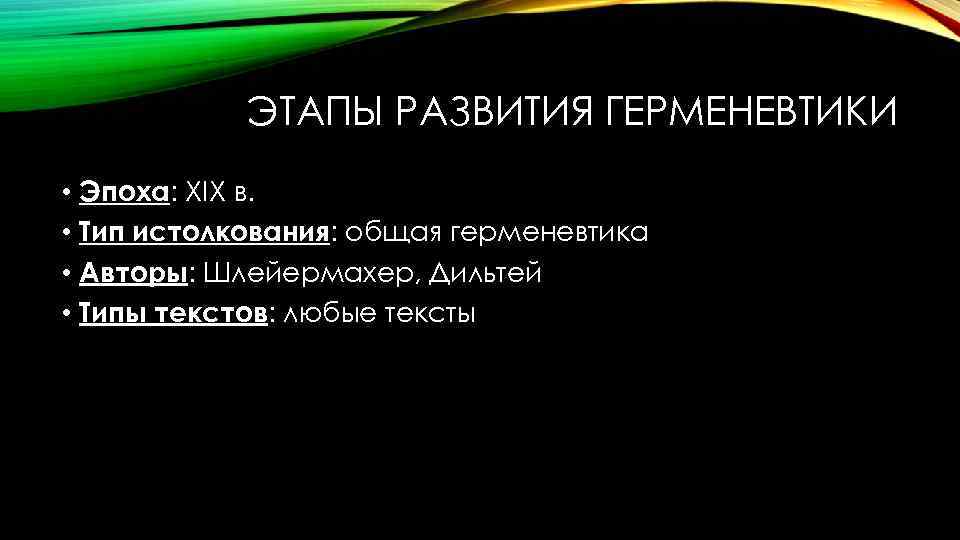 ЭТАПЫ РАЗВИТИЯ ГЕРМЕНЕВТИКИ

• Эпоха: XIX в.
• Тип истолкования: общая герменевтика
• Авторы: Шлейермахер, Дильтей
• Типы текстов: любые тексты